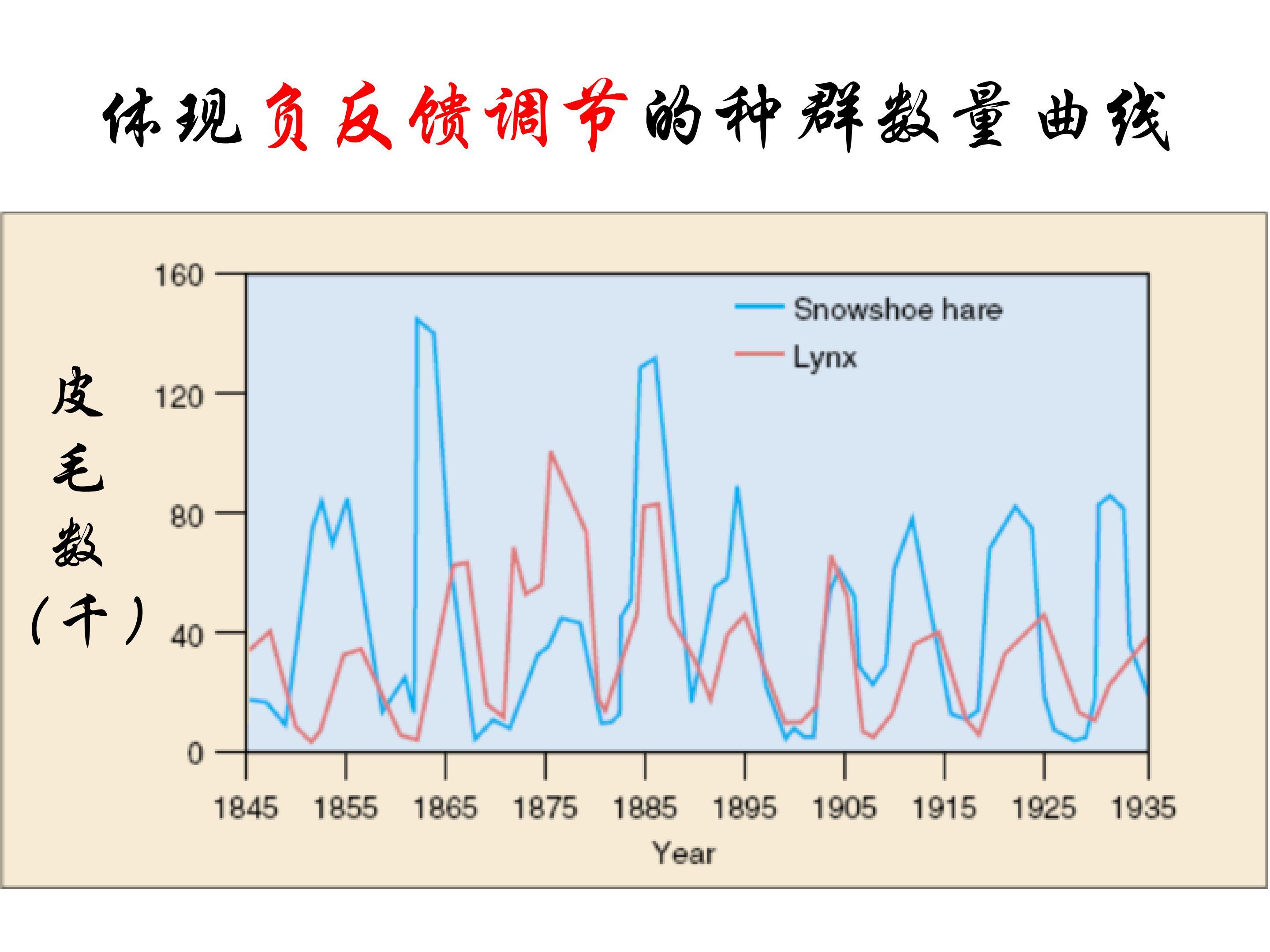 体现负反馈调节的种群数量曲线

皮毛数（千）

160
120
80
40
0

Snowshoe hare
Lynx

1845 1855 1865 1875 1885 1895 1905 1915 1925 1935
Year